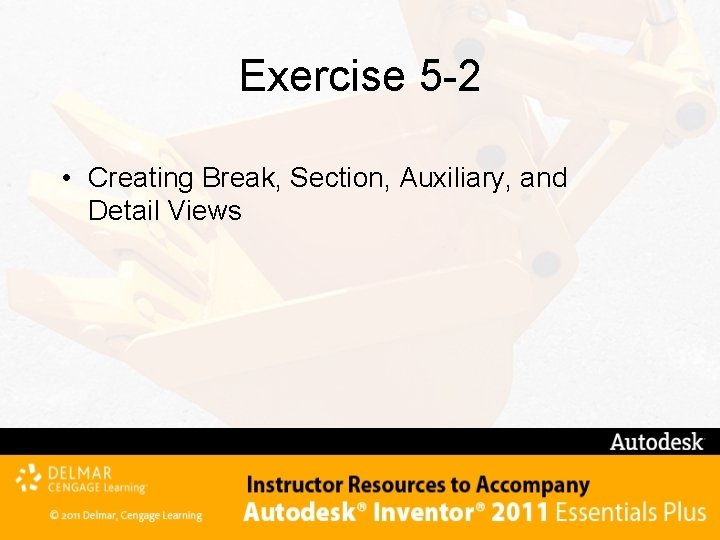 Exercise 5-2

• Creating Break, Section, Auxiliary, and Detail Views

Autodesk

DELMAR CENGAGE Learning

© 2011 Delmar, Cengage Learning

Instructor Resources to Accompany
Autodesk® Inventor® 2011 Essentials Plus